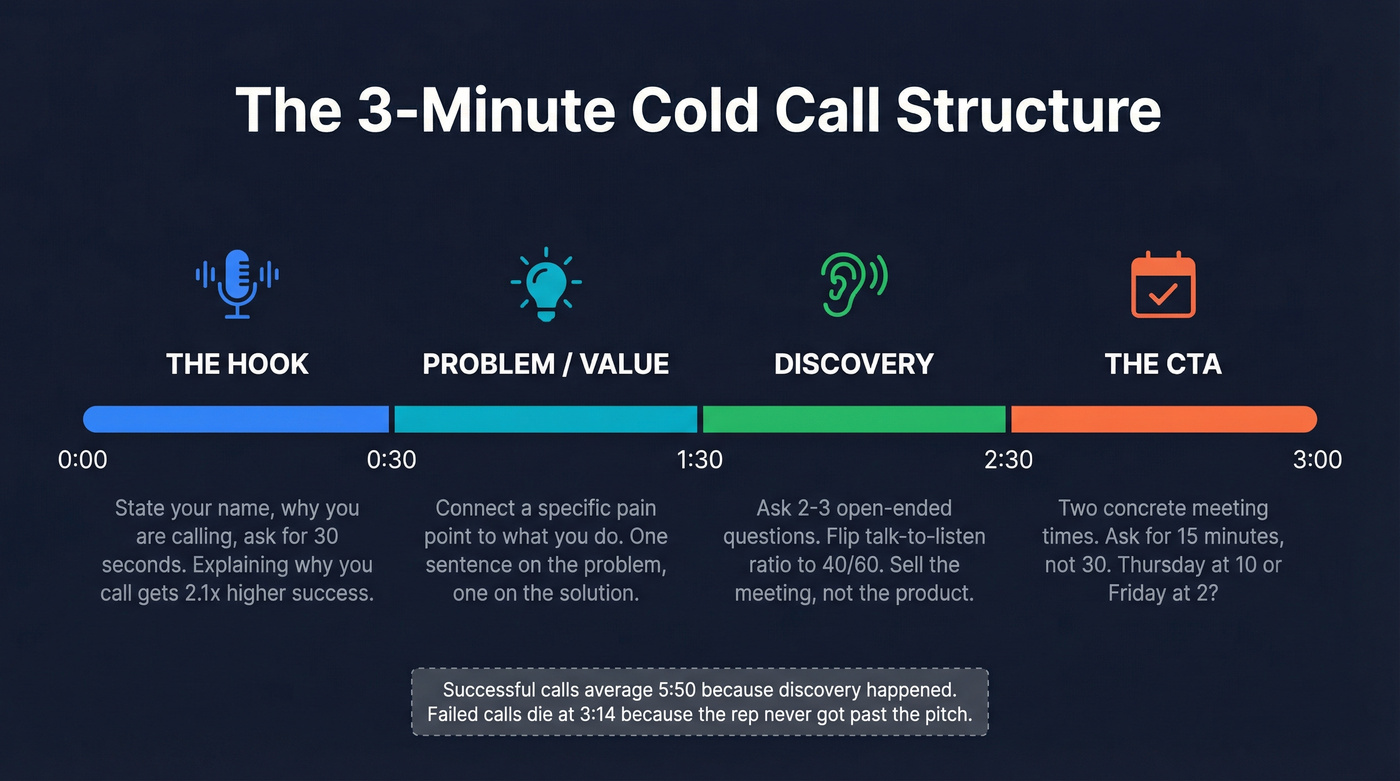 The 3-Minute Cold Call Structure

THE HOOK

PROBLEM / VALUE

DISCOVERY

THE CTA

0:00

0:30

1:30

2:30

3:00

State your name, why you are calling, ask for 30 seconds. Explaining why you call gets 2.1x higher success.

Connect a specific pain point to what you do. One sentence on the problem, one on the solution.

Ask 2-3 open-ended questions. Flip talk-to-listen ratio to 40/60. Sell the meeting, not the product.

Two concrete meeting times. Ask for 15 minutes, not 30. Thursday at 10 or Friday at 2?

Successful calls average 5:50 because discovery happened.
Failed calls die at 3:14 because the rep never got past the pitch.